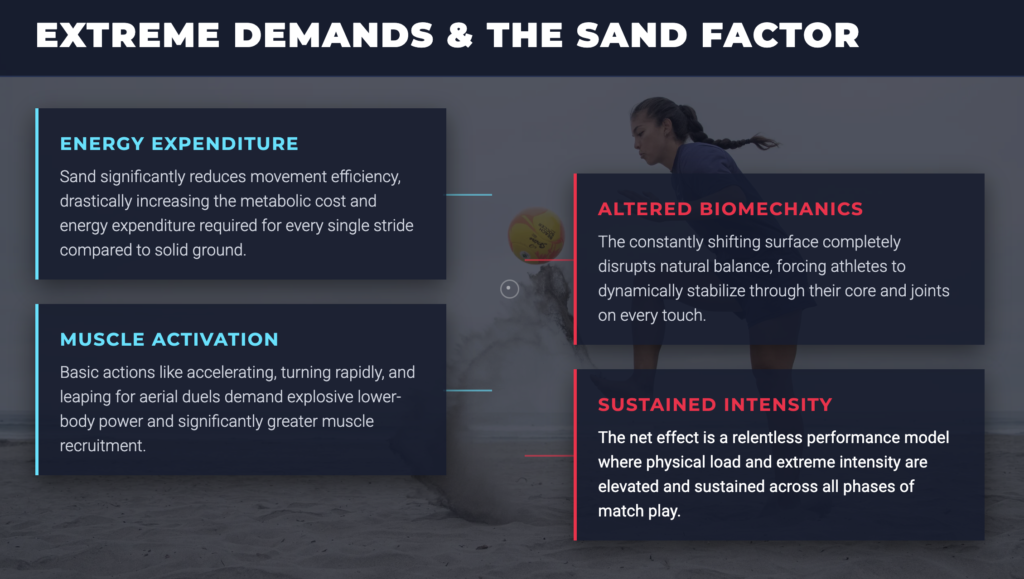 EXTREME DEMANDS & THE SAND FACTOR

ENERGY EXPENDITURE

Sand significantly reduces movement efficiency, drastically increasing the metabolic cost and energy expenditure required for every single stride compared to solid ground.

MUSCLE ACTIVATION

Basic actions like accelerating, turning rapidly, and leaping for aerial duels demand explosive lower-body power and significantly greater muscle recruitment.

ALTERED BIOMECHANICS

The constantly shifting surface completely disrupts natural balance, forcing athletes to dynamically stabilize through their core and joints on every touch.

SUSTAINED INTENSITY

The net effect is a relentless performance model where physical load and extreme intensity are elevated and sustained across all phases of match play.